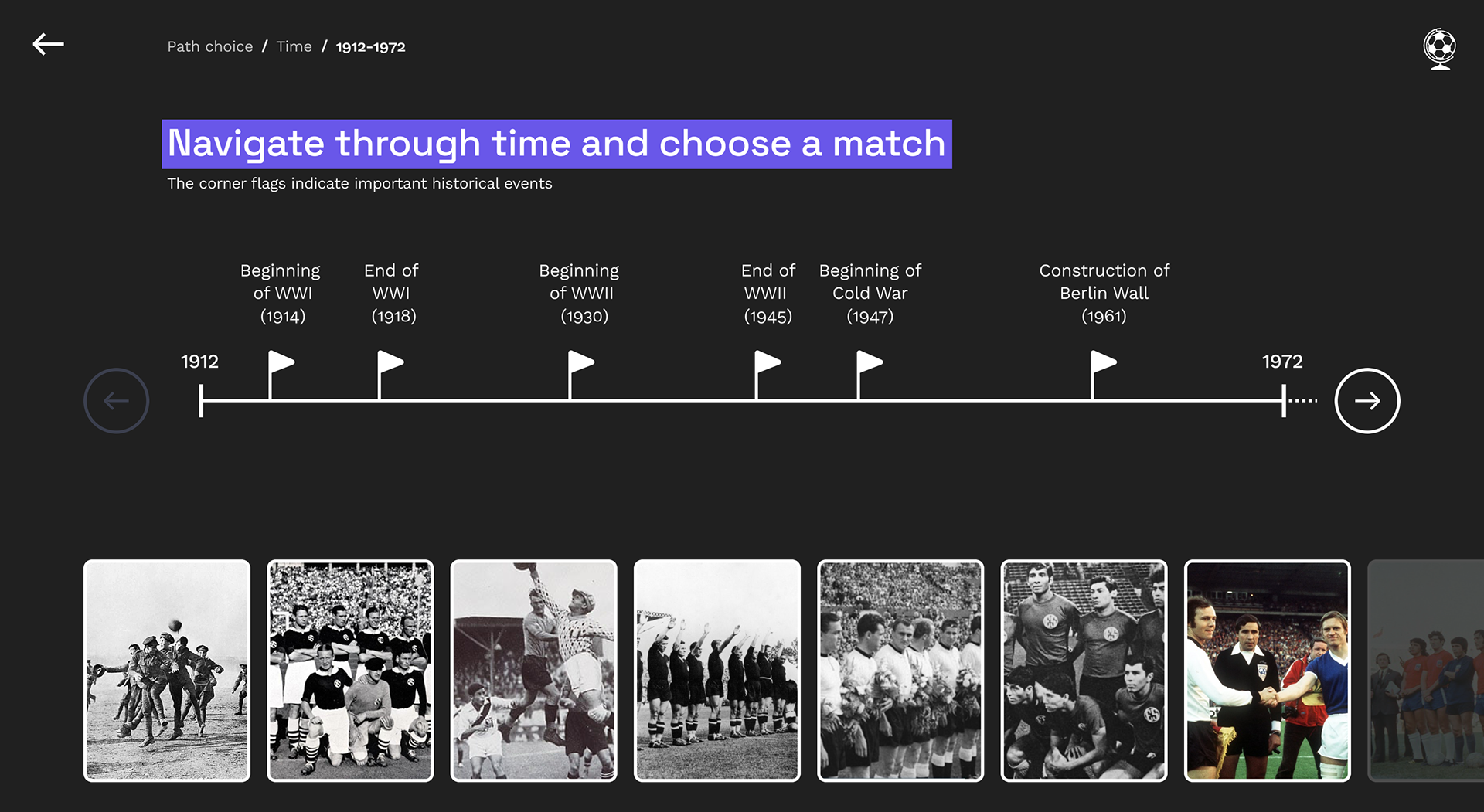 Path choice / Time / 1912-1972

Navigate through time and choose a match

The corner flags indicate important historical events

Beginning of WWI (1914)

End of WWI (1918)

Beginning of WWII (1930)

End of WWII (1945)

Beginning of Cold War (1947)

Construction of Berlin Wall (1961)

1912

1972